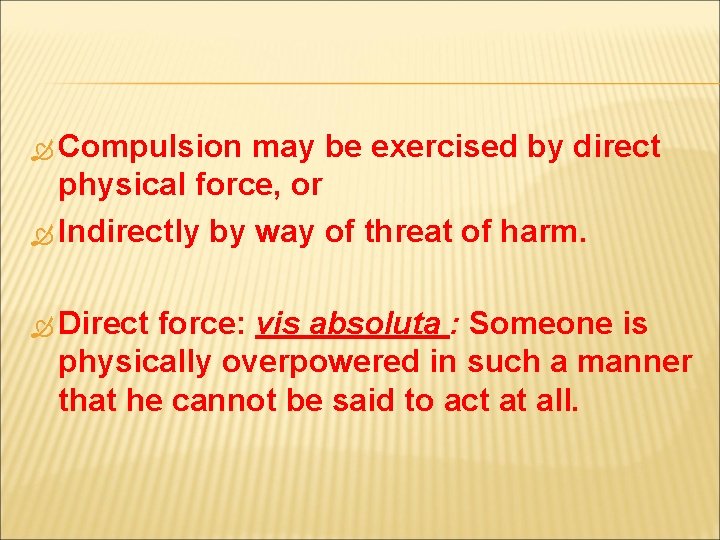 Compulsion may be exercised by direct physical force, or

Indirectly by way of threat of harm.

Direct force: vis absoluta : Someone is physically overpowered in such a manner that he cannot be said to act at all.